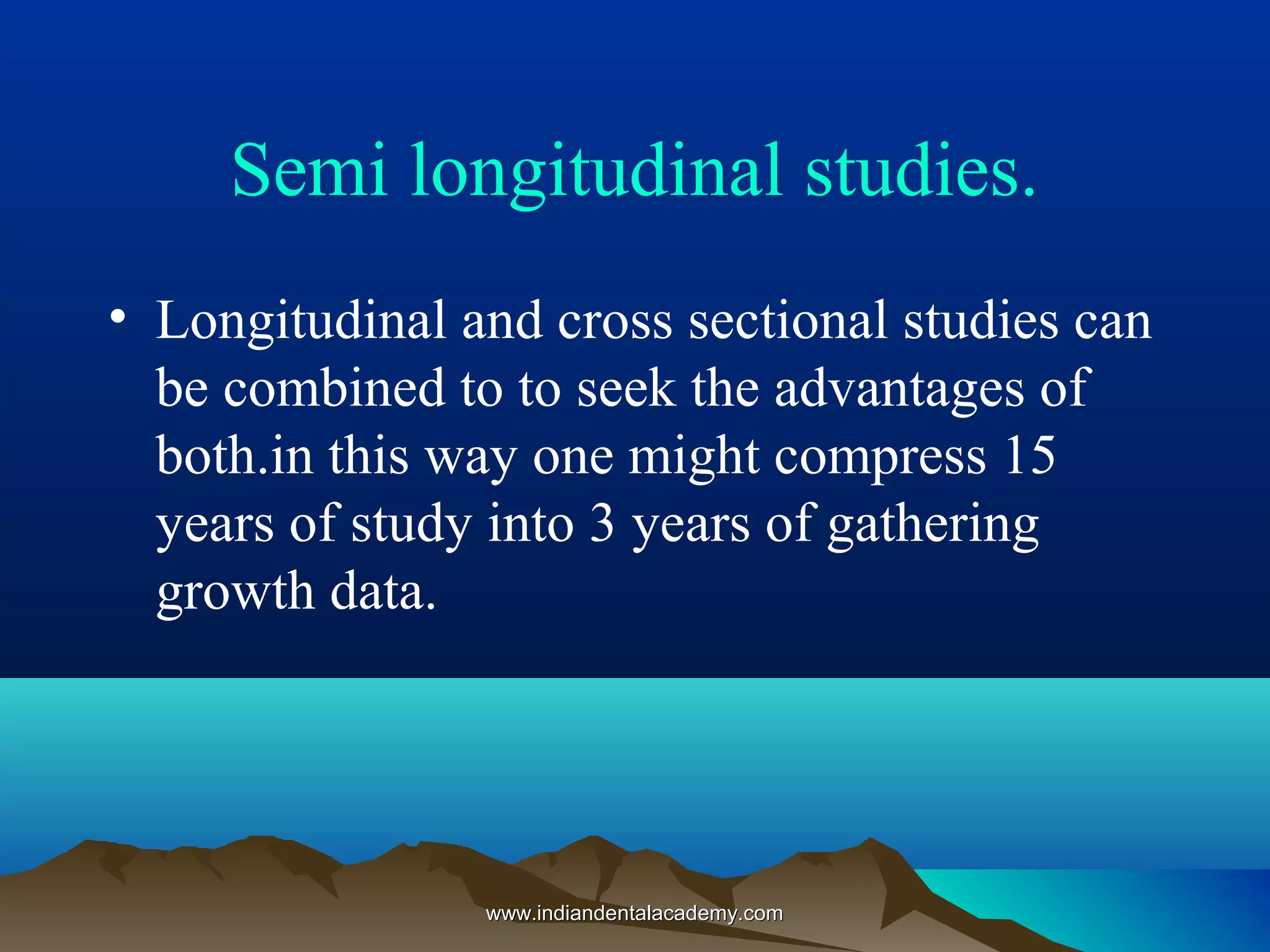 Semi longitudinal studies.

• Longitudinal and cross sectional studies can be combined to to seek the advantages of both.in this way one might compress 15 years of study into 3 years of gathering growth data.

www.indiandentalacademy.com